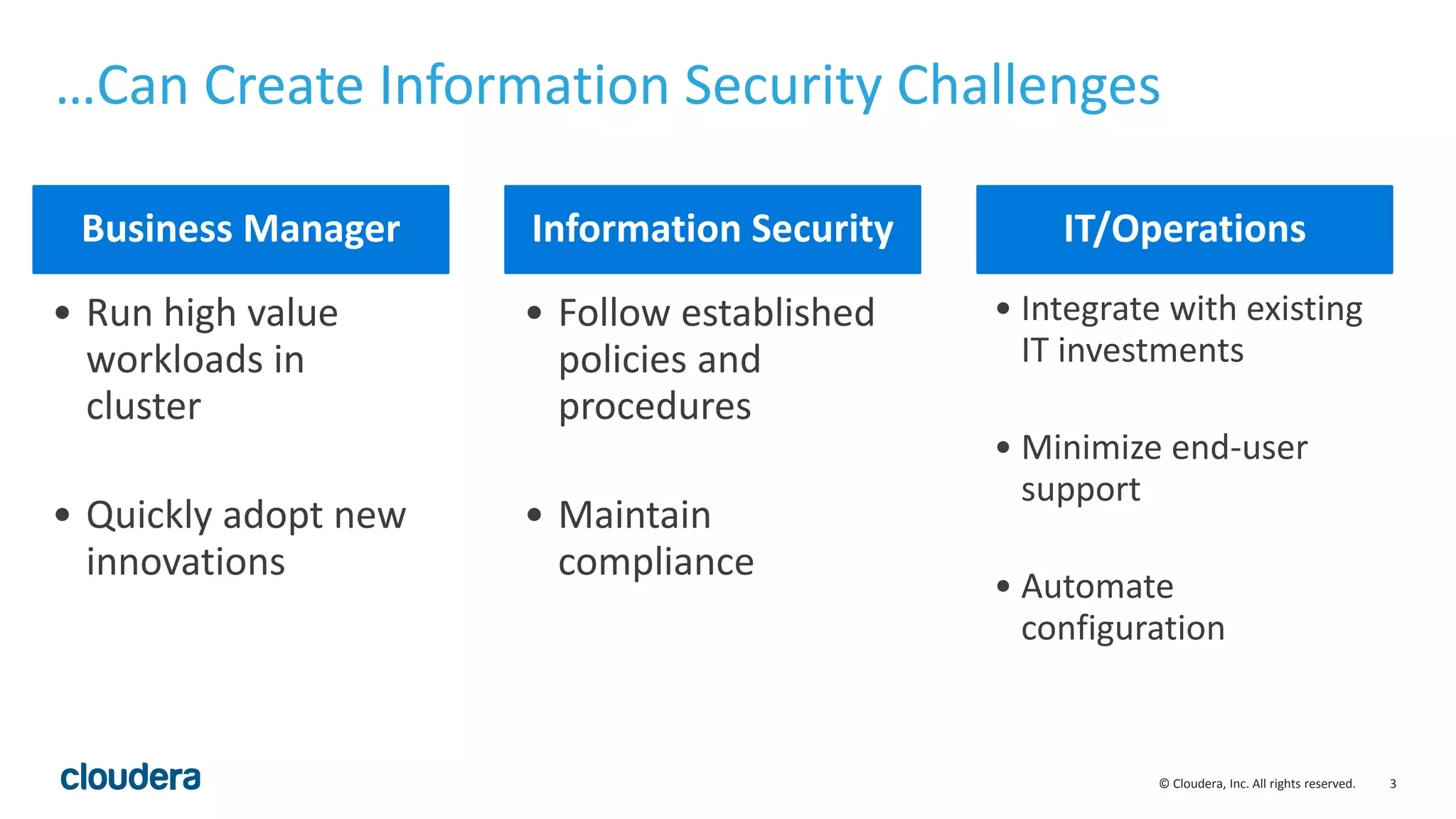 …Can Create Information Security Challenges

Business Manager

• Run high value workloads in cluster

• Quickly adopt new innovations

Information Security

• Follow established policies and procedures

• Maintain compliance

IT/Operations

• Integrate with existing IT investments

• Minimize end-user support

• Automate configuration

cloudera

© Cloudera, Inc. All rights reserved. 3